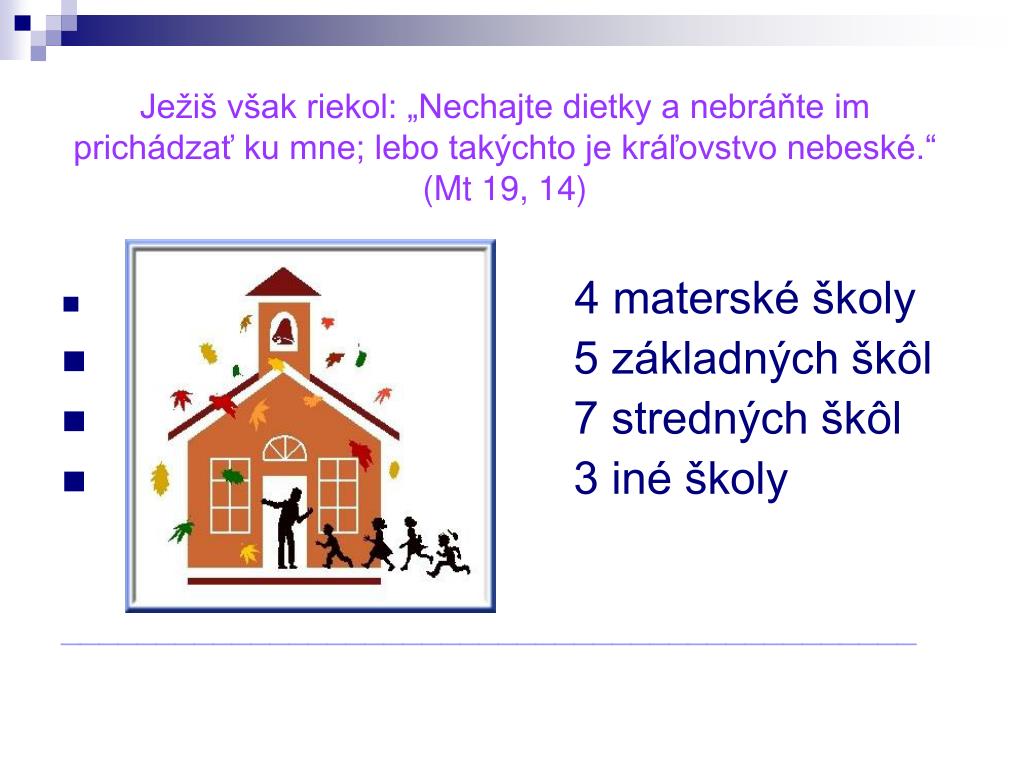 Ježiš však riekol: „Nechajte dietky a nebráňte im prichádzať ku mne; lebo takýchto je kráľovstvo nebeské.“ (Mt 19, 14)

- 4 materské školy
- 5 základných škôl
- 7 stredných škôl
- 3 iné školy